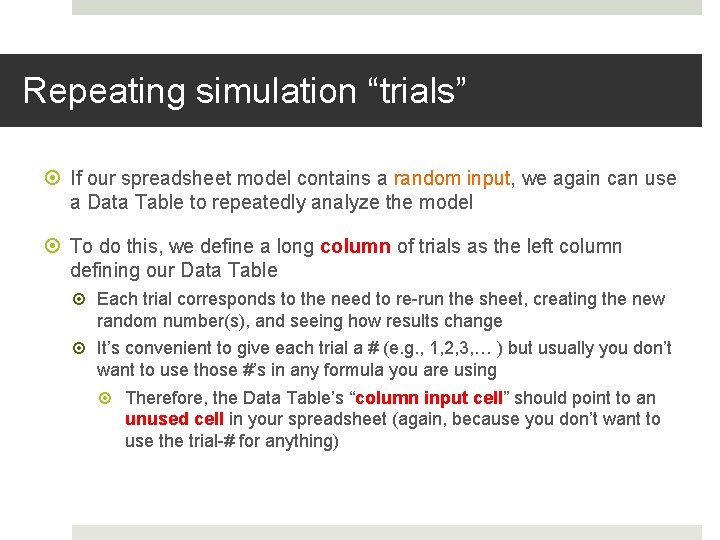 Repeating simulation “trials”

If our spreadsheet model contains a random input, we again can use a Data Table to repeatedly analyze the model

To do this, we define a long column of trials as the left column defining our Data Table

Each trial corresponds to the need to re-run the sheet, creating the new random number(s), and seeing how results change

It’s convenient to give each trial a # (e.g., 1,2,3,… ) but usually you don’t want to use those #’s in any formula you are using

Therefore, the Data Table’s “column input cell” should point to an unused cell in your spreadsheet (again, because you don’t want to use the trial-# for anything)